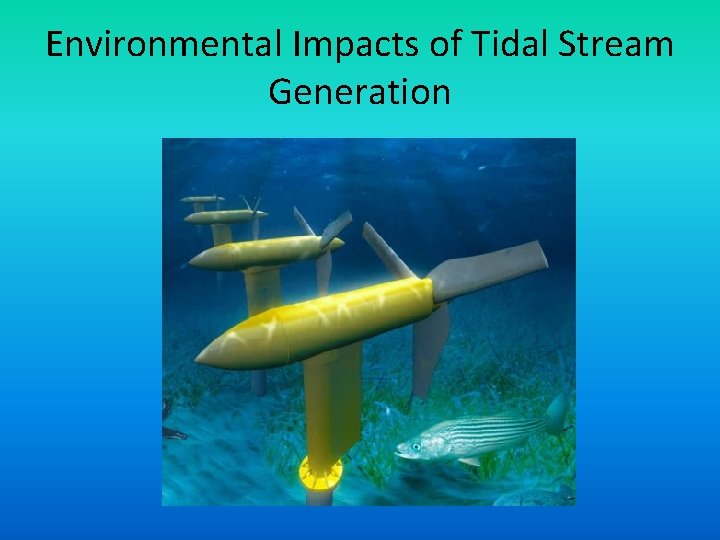 Environmental Impacts of Tidal Stream Generation